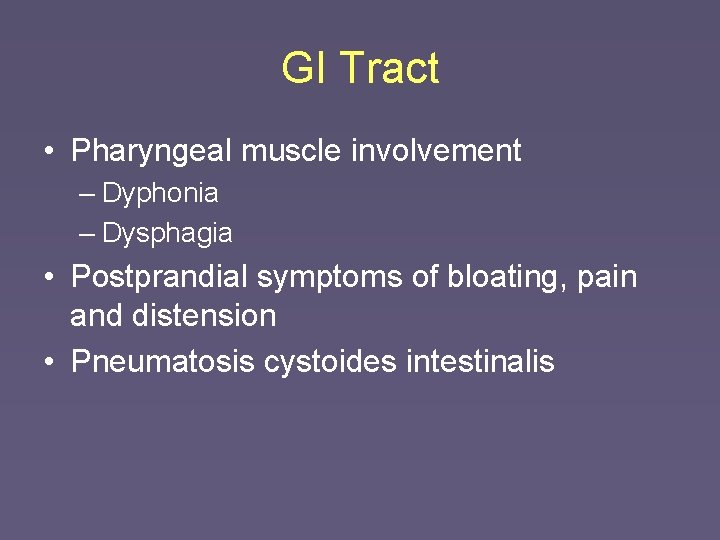 GI Tract

• Pharyngeal muscle involvement
  – Dyphonia
  – Dysphagia
• Postprandial symptoms of bloating, pain and distension
• Pneumatosis cystoides intestinalis